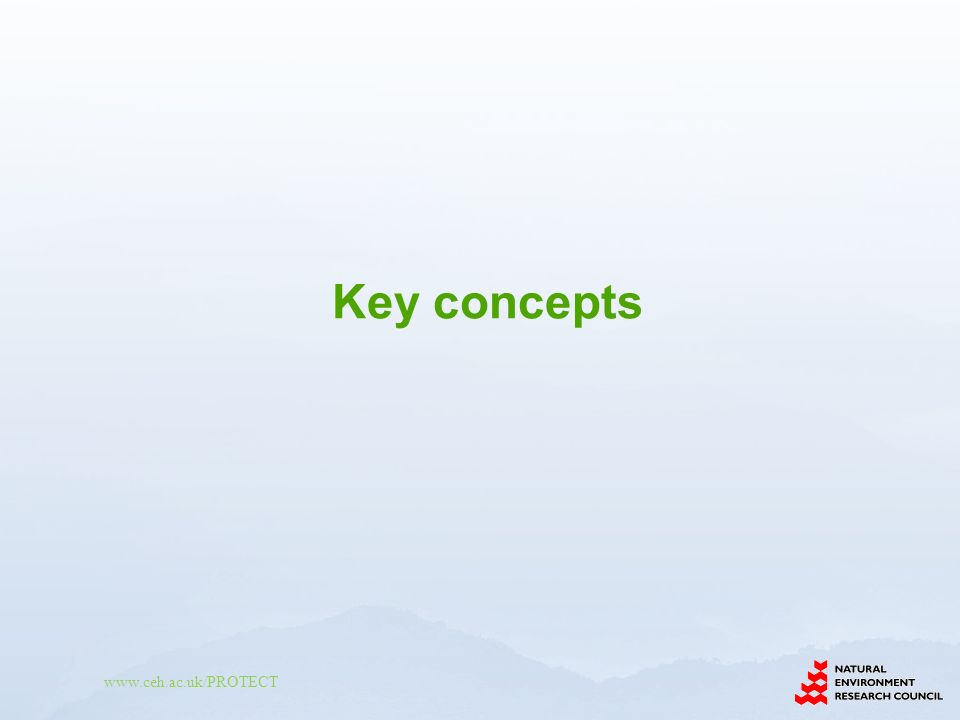 Key concepts

www.ceh.ac.uk/PROTECT

NATURAL ENVIRONMENT RESEARCH COUNCIL